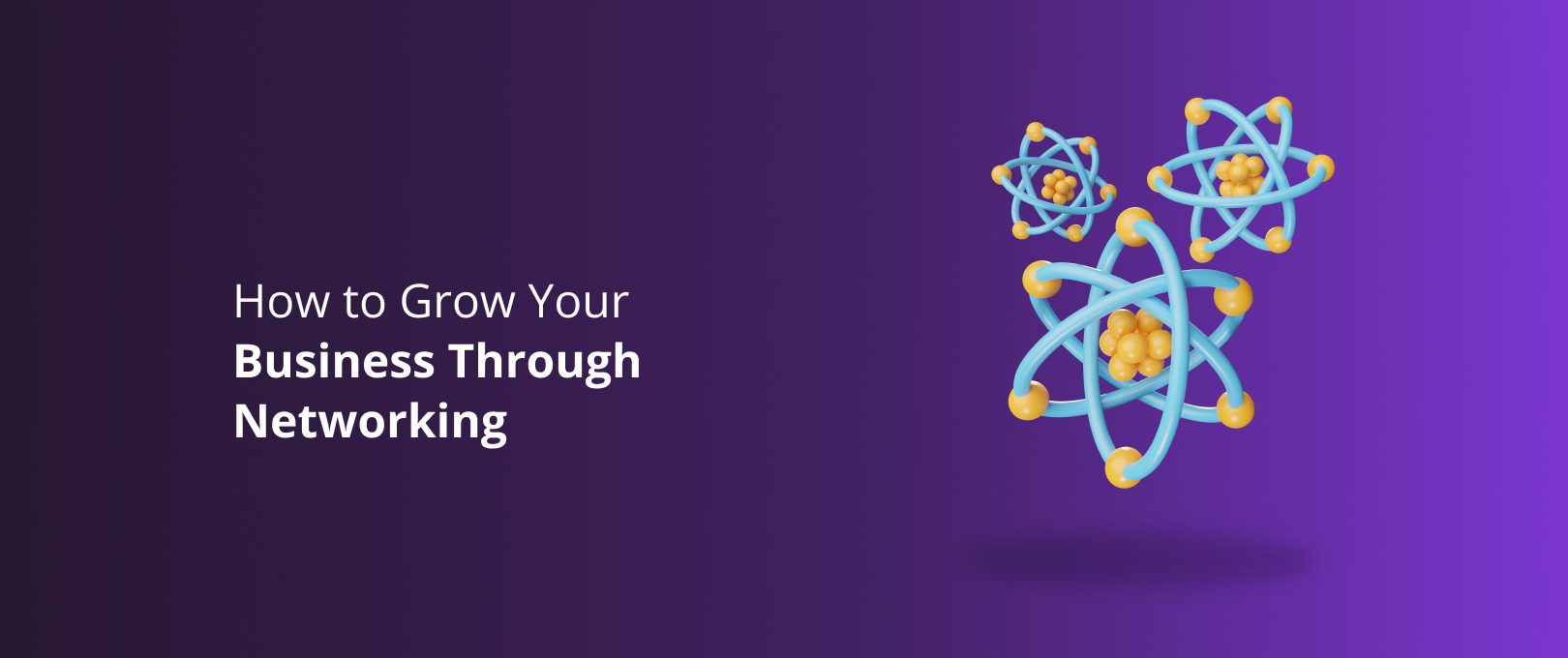 How to Grow Your Business Through Networking